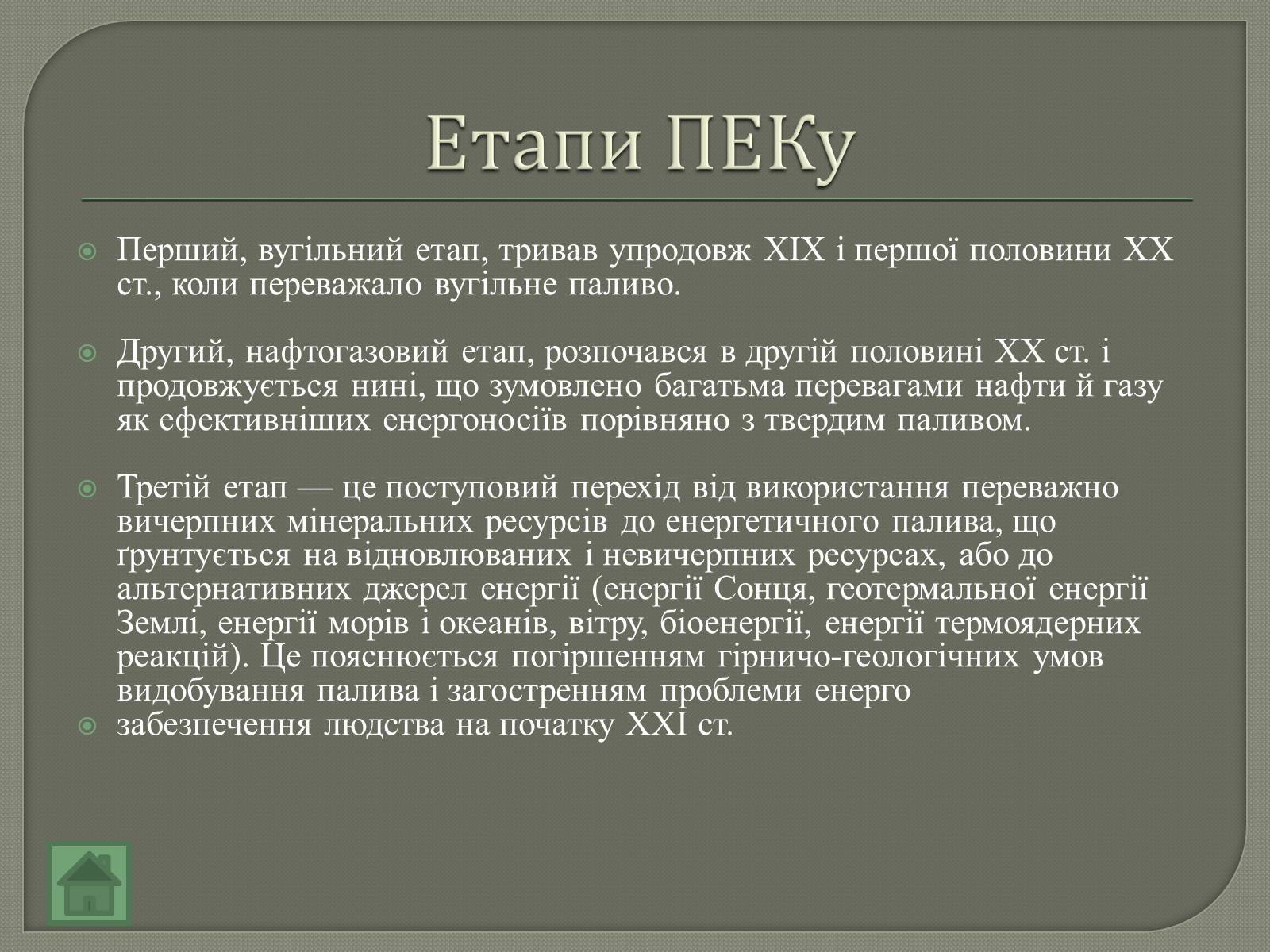 Етапи ПЕКу

Перший, вугільний етап, тривав упродовж XIX і першої половини XX ст., коли переважало вугільне паливо.

Другий, нафтогазовий етап, розпочався в другій половині XX ст. і продовжується нині, що зумовлено багатьма перевагами нафти й газу як ефективніших енергоносіїв порівняно з твердим паливом.

Третій етап — це поступовий перехід від використання переважно вичерпних мінеральних ресурсів до енергетичного палива, що ґрунтується на відновлюваних і невичерпних ресурсах, або до альтернативних джерел енергії (енергії Сонця, геотермальної енергії Землі, енергії морів і океанів, вітру, біоенергії, енергії термоядерних реакцій). Це пояснюється погіршенням гірничо-геологічних умов видобування палива і загостренням проблеми енерго

забезпечення людства на початку XXI ст.